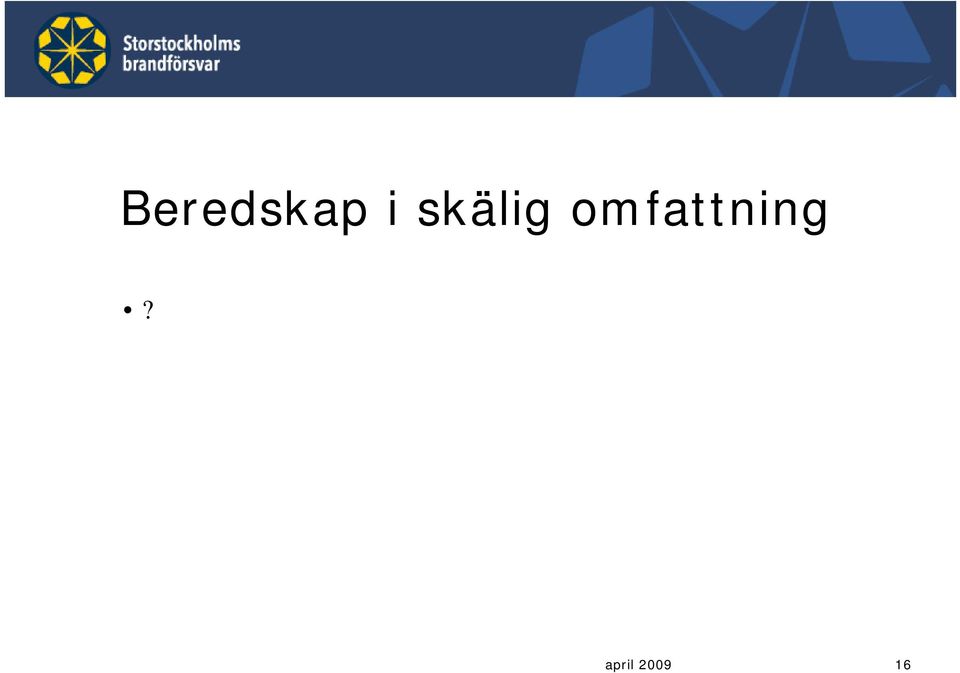 Storstockholms brandförsvar

Beredskap i skälig omfattning

• ?

april 2009 16